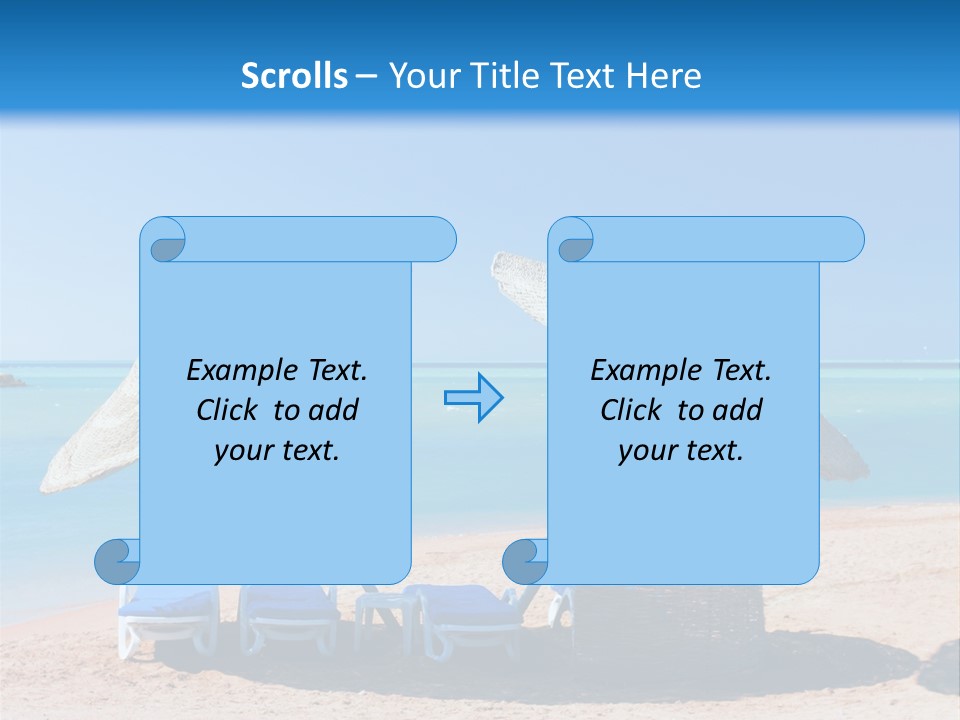 Scrolls – Your Title Text Here

Example Text. Click to add your text.

Example Text. Click to add your text.